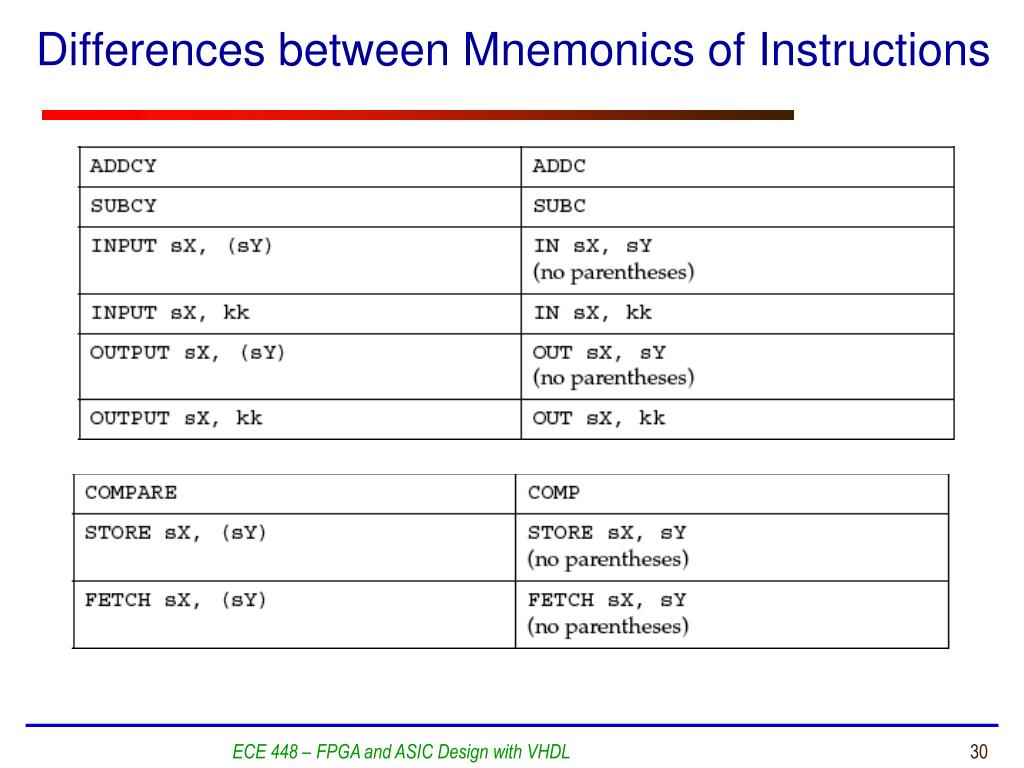 Differences between Mnemonics of Instructions

| ADDCY | ADDC |
|---|---|
| SUBCY | SUBC |
| INPUT sX, (sY) | IN sX, sY (no parentheses) |
| INPUT sX, kk | IN sX, kk |
| OUTPUT sX, (sY) | OUT sX, sY (no parentheses) |
| OUTPUT sX, kk | OUT sX, kk |

| COMPARE | COMP |
|---|---|
| STORE sX, (sY) | STORE sX, sY (no parentheses) |
| FETCH sX, (sY) | FETCH sX, sY (no parentheses) |

ECE 448 – FPGA and ASIC Design with VHDL

30